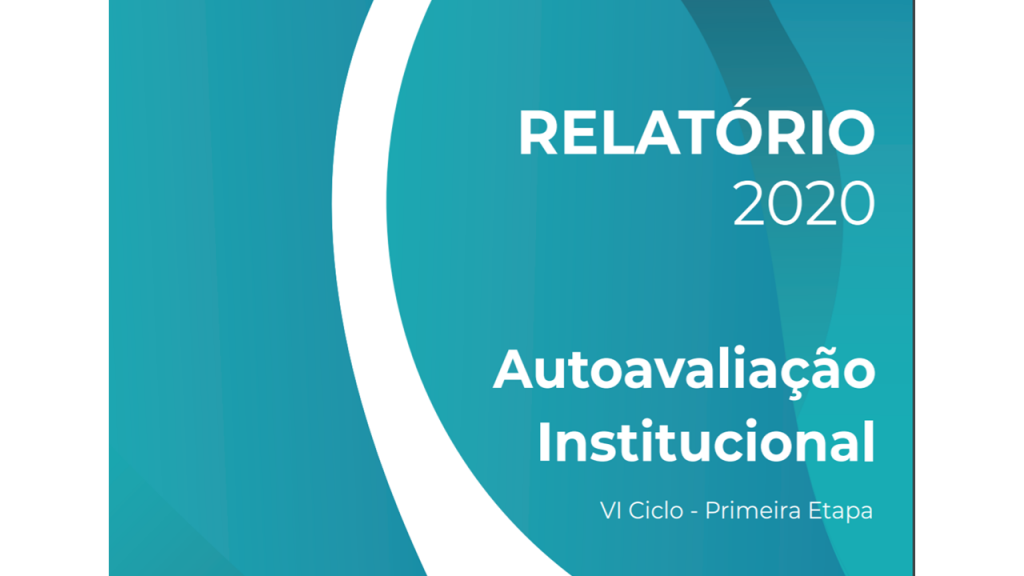 RELATÓRIO
2020

Autoavaliação
Institucional

VI Ciclo - Primeira Etapa